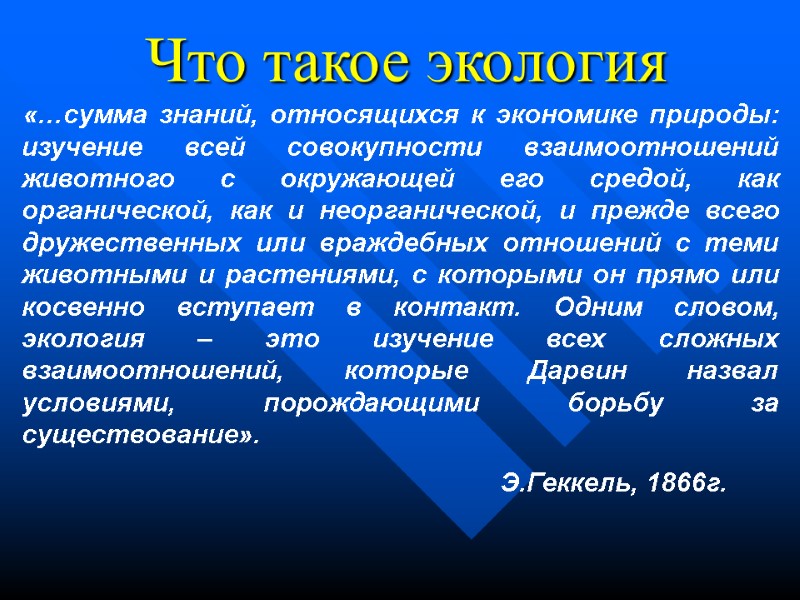 Что такое экология

«…сумма знаний, относящихся к экономике природы: изучение всей совокупности взаимоотношений животного с окружающей его средой, как органической, как и неорганической, и прежде всего дружественных или враждебных отношений с теми животными и растениями, с которыми он прямо или косвенно вступает в контакт. Одним словом, экология – это изучение всех сложных взаимоотношений, которые Дарвин назвал условиями, порождающими борьбу за существование».

Э.Геккель, 1866г.